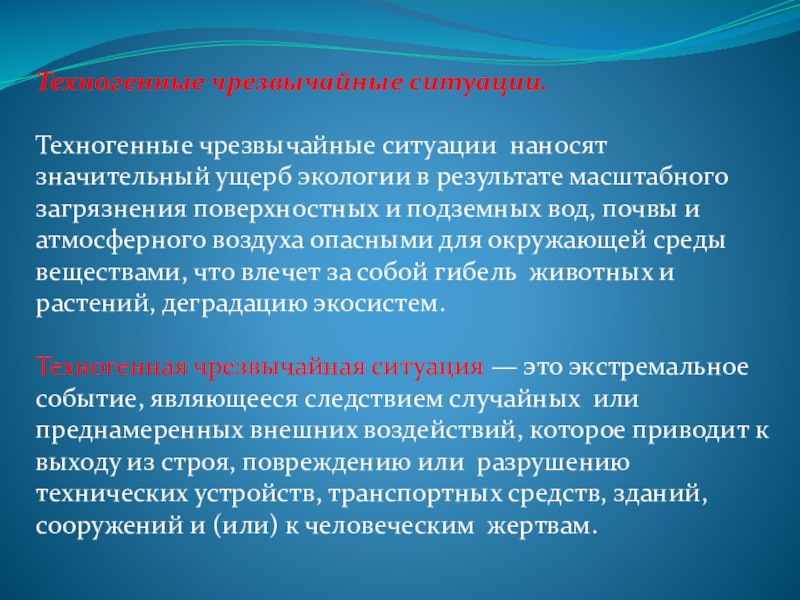 Техногенные чрезвычайные ситуации.

Техногенные чрезвычайные ситуации наносят значительный ущерб экологии в результате масштабного загрязнения поверхностных и подземных вод, почвы и атмосферного воздуха опасными для окружающей среды веществами, что влечет за собой гибель животных и растений, деградацию экосистем.

Техногенная чрезвычайная ситуация — это экстремальное событие, являющееся следствием случайных или преднамеренных внешних воздействий, которое приводит к выходу из строя, повреждению или разрушению технических устройств, транспортных средств, зданий, сооружений и (или) к человеческим жертвам.